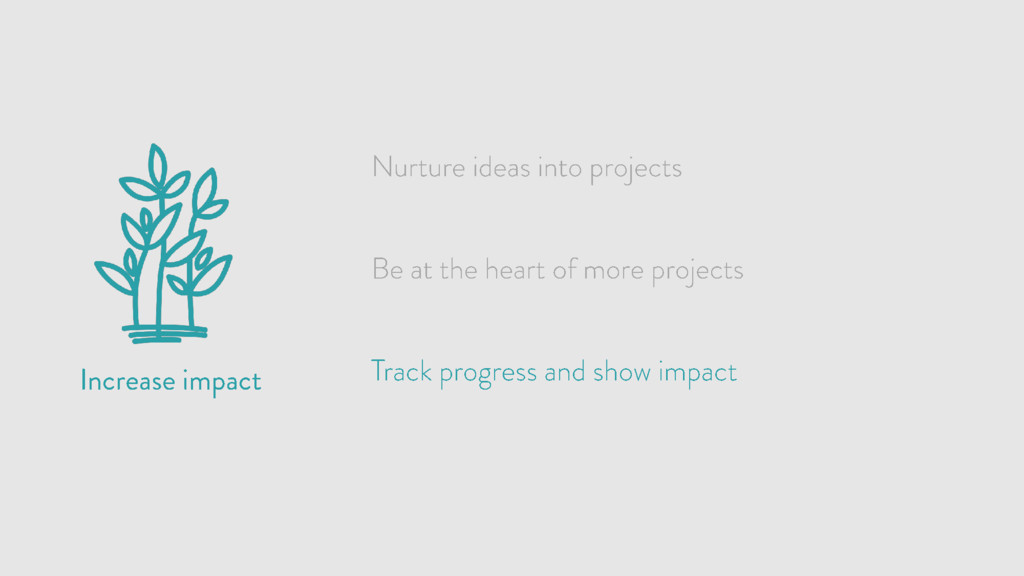 Increase impact

Nurture ideas into projects

Be at the heart of more projects

Track progress and show impact